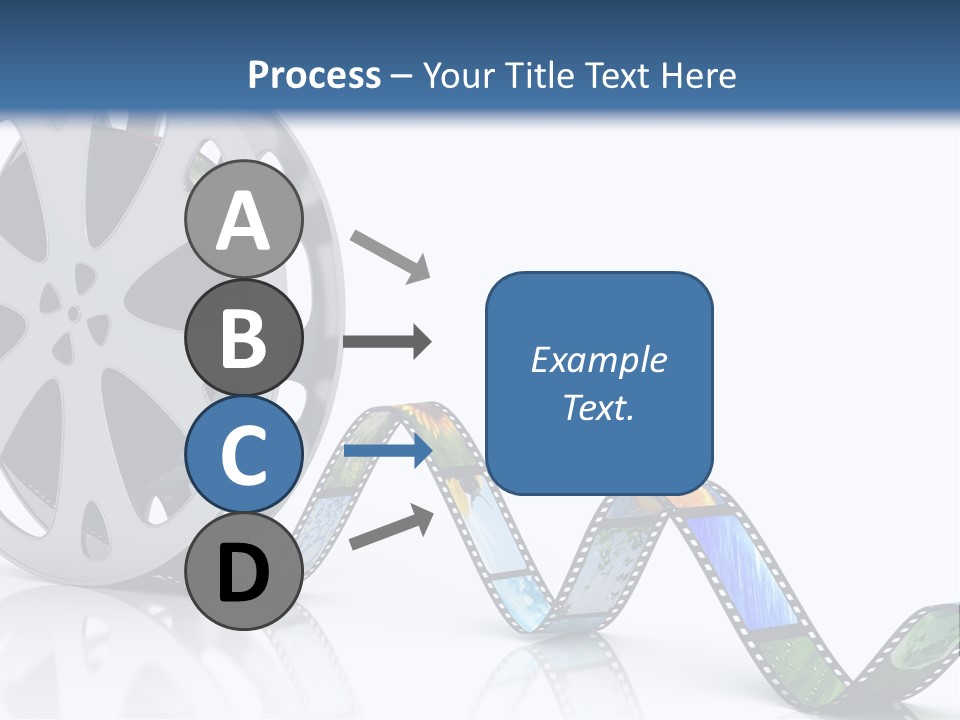 Process – Your Title Text Here

A

B

C

D

Example Text.